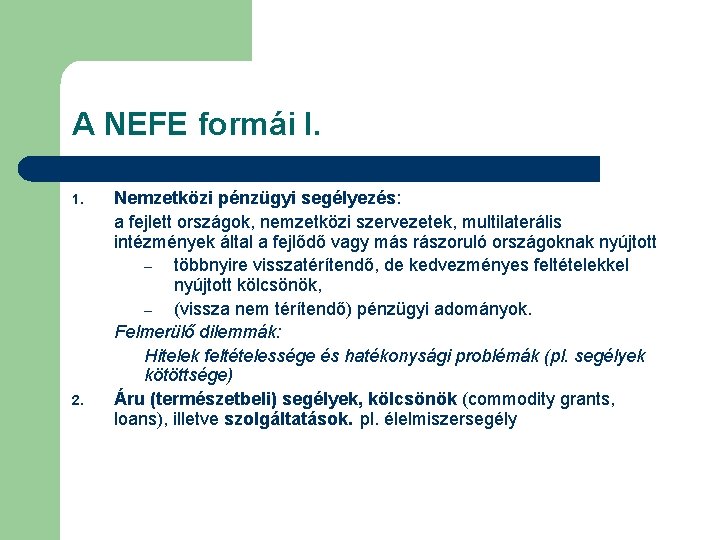 A NEFE formái I.

1. Nemzetközi pénzügyi segélyezés:

a fejlett országok, nemzetközi szervezetek, multilaterális intézmények által a fejlődő vagy más rászoruló országoknak nyújtott

– többnyire visszatérítendő, de kedvezményes feltételekkel nyújtott kölcsönök,
– (vissza nem térítendő) pénzügyi adományok.

Felmerülő dilemmák:

Hitelek feltételessége és hatékonysági problémák (pl. segélyek kötöttsége)

2. Áru (természetbeli) segélyek, kölcsönök (commodity grants, loans), illetve szolgáltatások. pl. élelmiszersegély